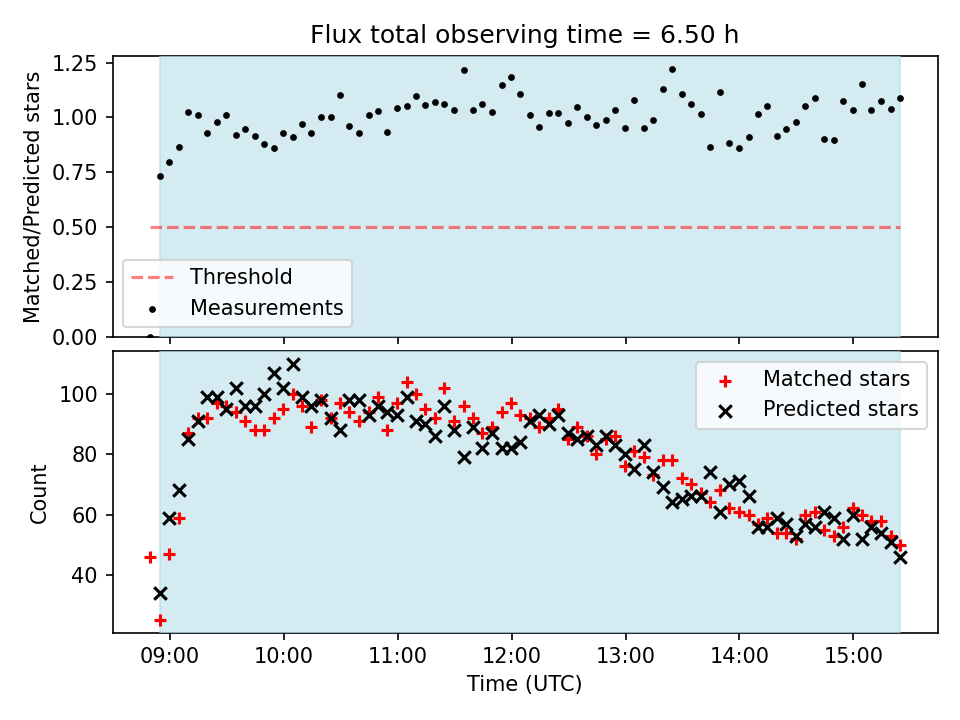 Flux total observing time = 6.50 h

Matched/Predicted stars

1.25
1.00
0.75
0.50
0.25
0.00

Threshold
Measurements

Count

100
80
60
40

Matched stars
Predicted stars

09:00
10:00
11:00
12:00
13:00
14:00
15:00

Time (UTC)